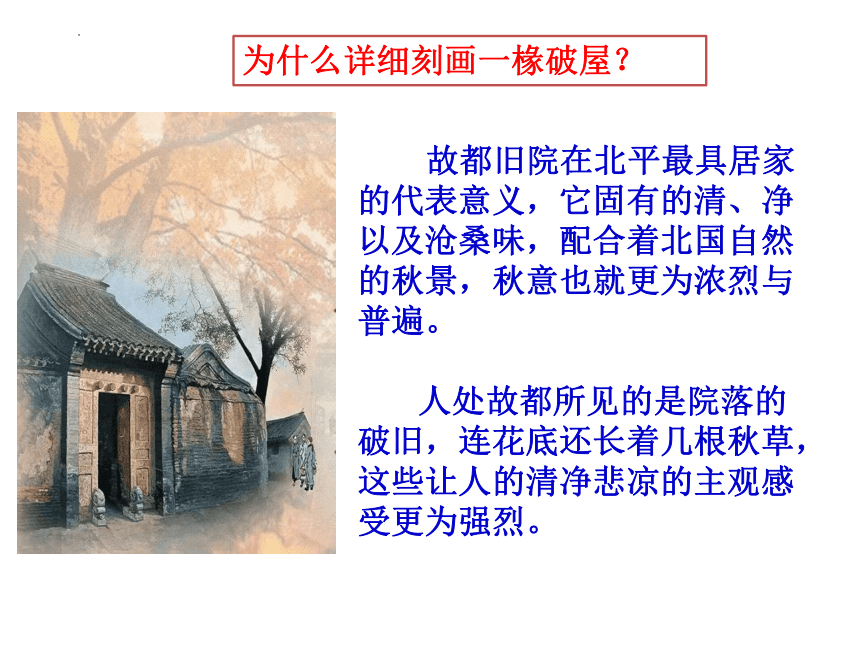 为什么详细刻画一椽破屋？

故都旧院在北平最具居家的代表意义，它固有的清、净以及沧桑味，配合着北国自然的秋景，秋意也就更为浓烈与普遍。

人处故都所见的是院落的破旧，连花底还长着几根秋草，这些让人的清净悲凉的主观感受更为强烈。